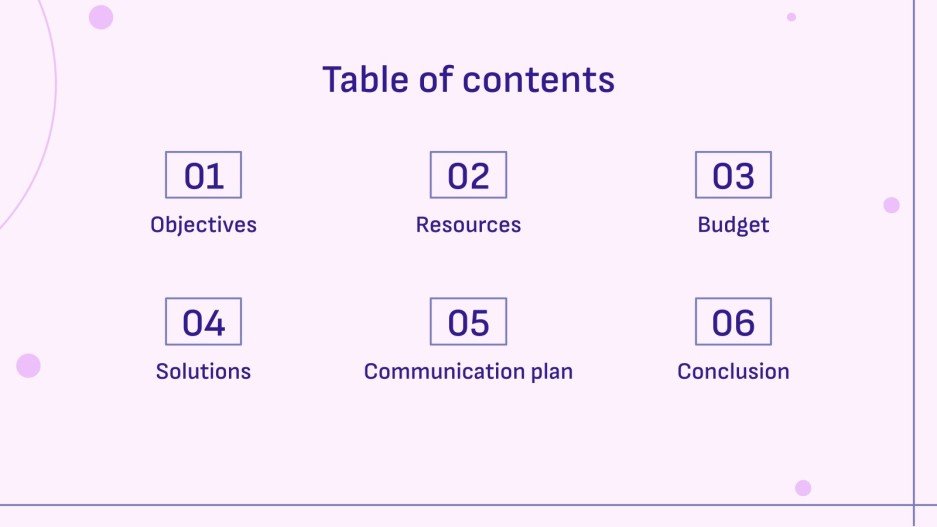 Table of contents

01
Objectives

02
Resources

03
Budget

04
Solutions

05
Communication plan

06
Conclusion